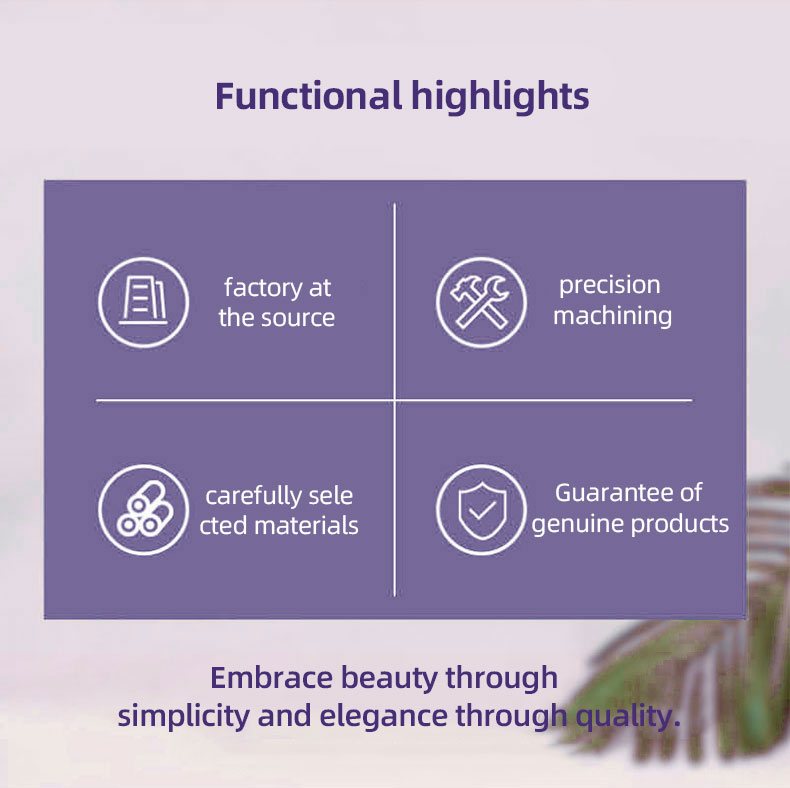 Functional highlights

factory at the source

precision machining

carefully sele cted materials

Guarantee of genuine products

Embrace beauty through simplicity and elegance through quality.